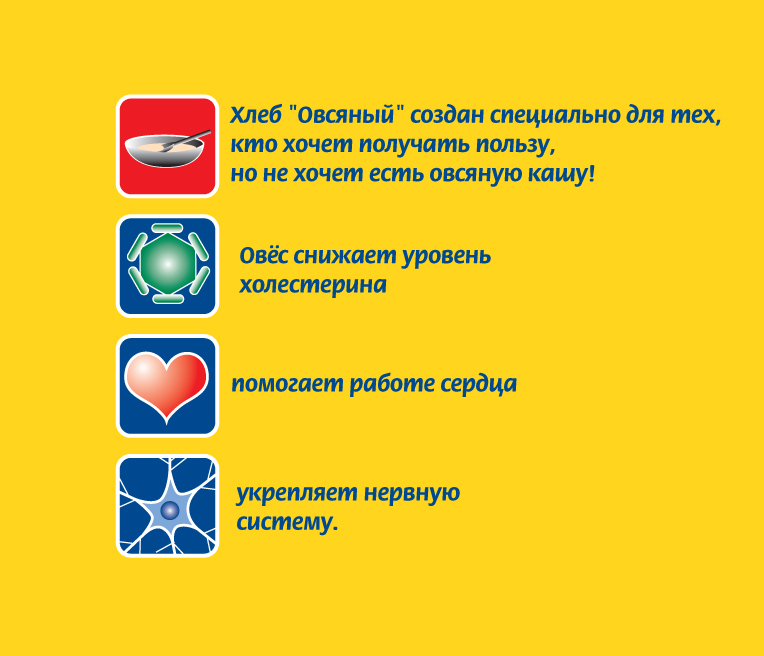 Хлеб "Овсяный" создан специально для тех, кто хочет получать пользу, но не хочет есть овсяную кашу!

Овёс снижает уровень холестерина

помогает работе сердца

укрепляет нервную систему.